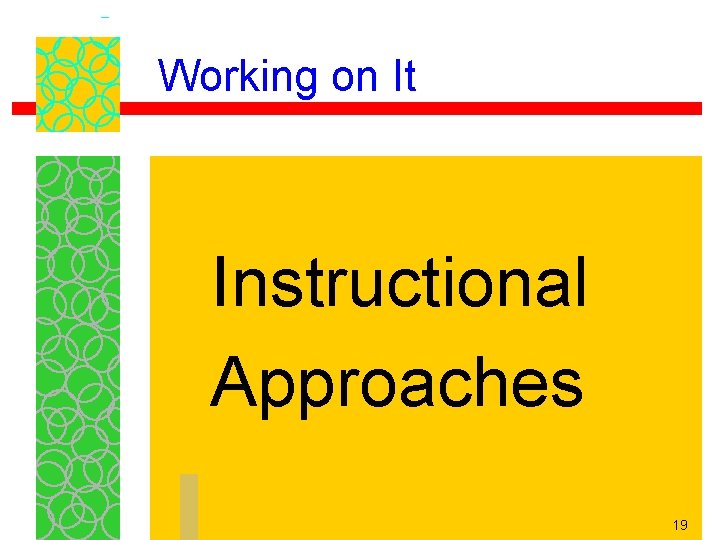 Working on It

Instructional Approaches

19